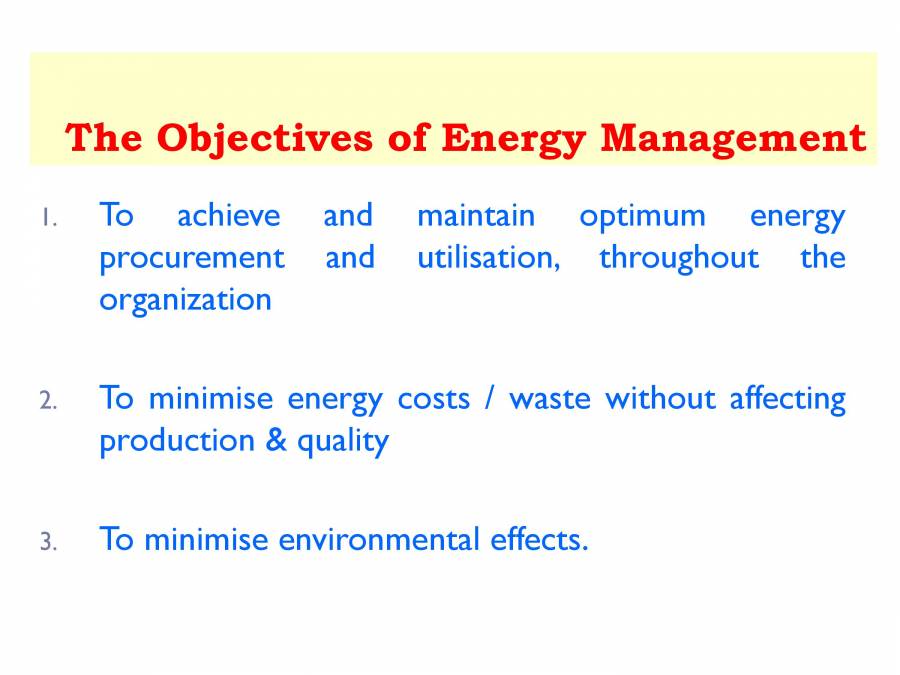 The Objectives of Energy Management

1. To achieve and maintain optimum energy procurement and utilisation, throughout the organization

2. To minimise energy costs / waste without affecting production & quality

3. To minimise environmental effects.